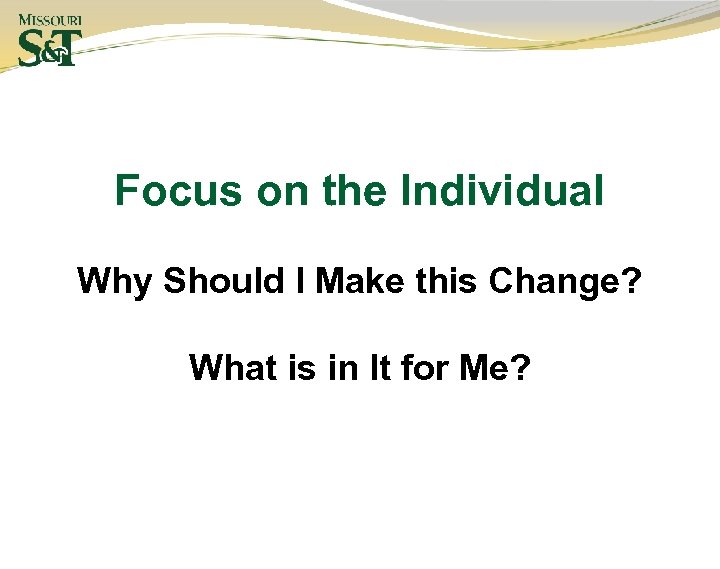 MISSOURI
S&T

Focus on the Individual

Why Should I Make this Change?

What is in It for Me?